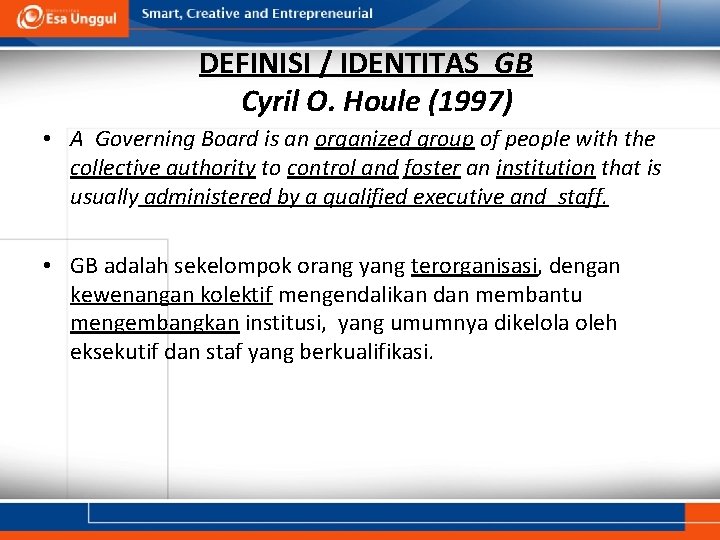 Esa Unggul

Smart, Creative and Entrepreneurial

DEFINISI / IDENTITAS GB
Cyril O. Houle (1997)

• A Governing Board is an organized group of people with the collective authority to control and foster an institution that is usually administered by a qualified executive and staff.

• GB adalah sekelompok orang yang terorganisasi, dengan kewenangan kolektif mengendalikan dan membantu mengembangkan institusi, yang umumnya dikelola oleh eksekutif dan staf yang berkualifikasi.